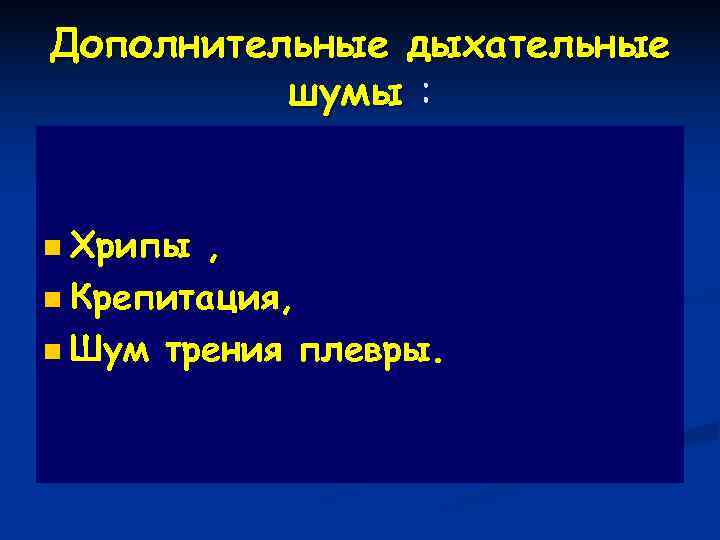 Дополнительные дыхательные шумы :

- Хрипы ,
- Крепитация,
- Шум трения плевры.